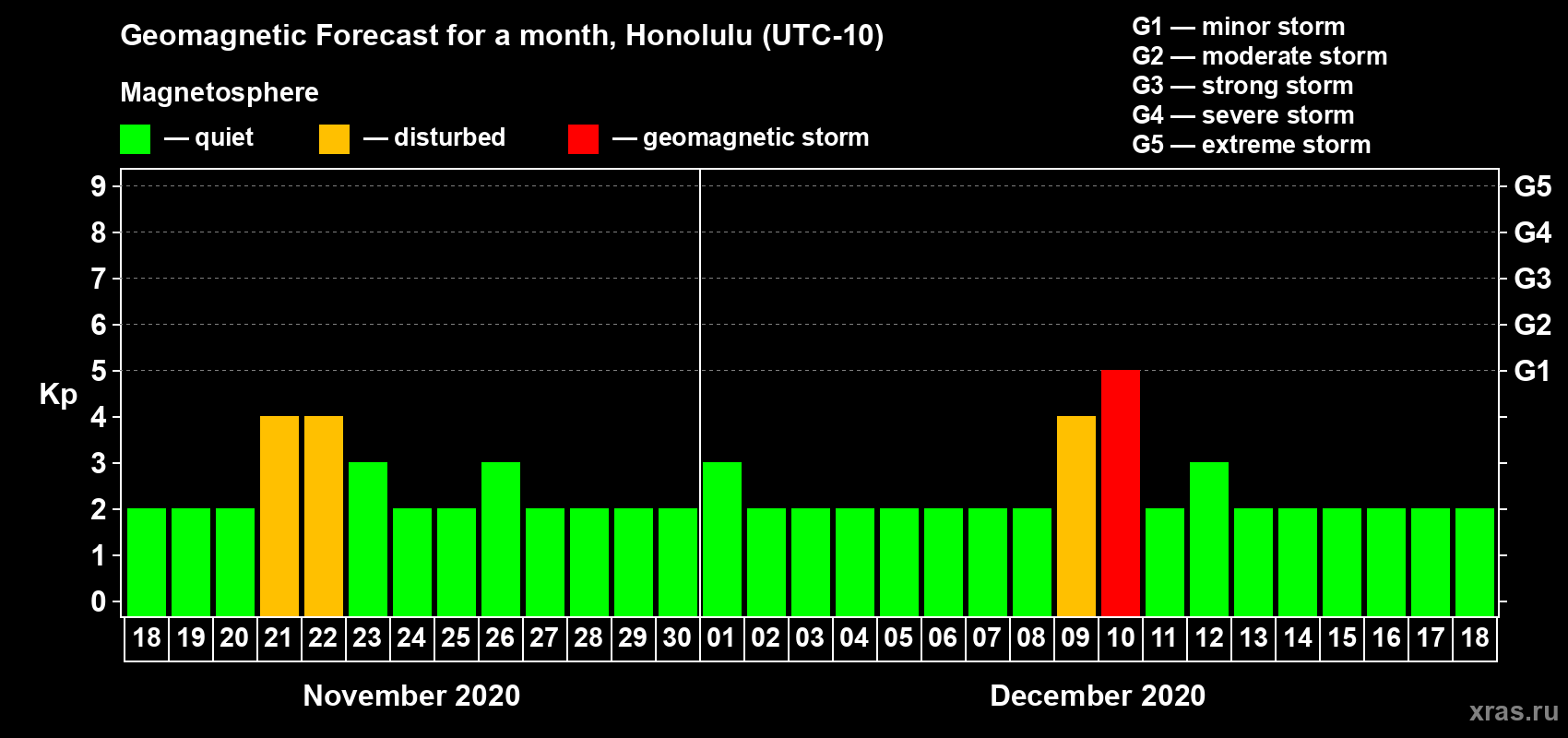 Geomagnetic Forecast for a month, Honolulu (UTC-10)

Magnetosphere

— quiet — disturbed — geomagnetic storm

G1 — minor storm
G2 — moderate storm
G3 — strong storm
G4 — severe storm
G5 — extreme storm

Kp

9
8
7
6
5
4
3
2
1
0

G5
G4
G3
G2
G1

18 19 20 21 22 23 24 25 26 27 28 29 30 01 02 03 04 05 06 07 08 09 10 11 12 13 14 15 16 17 18

November 2020

December 2020

xras.ru